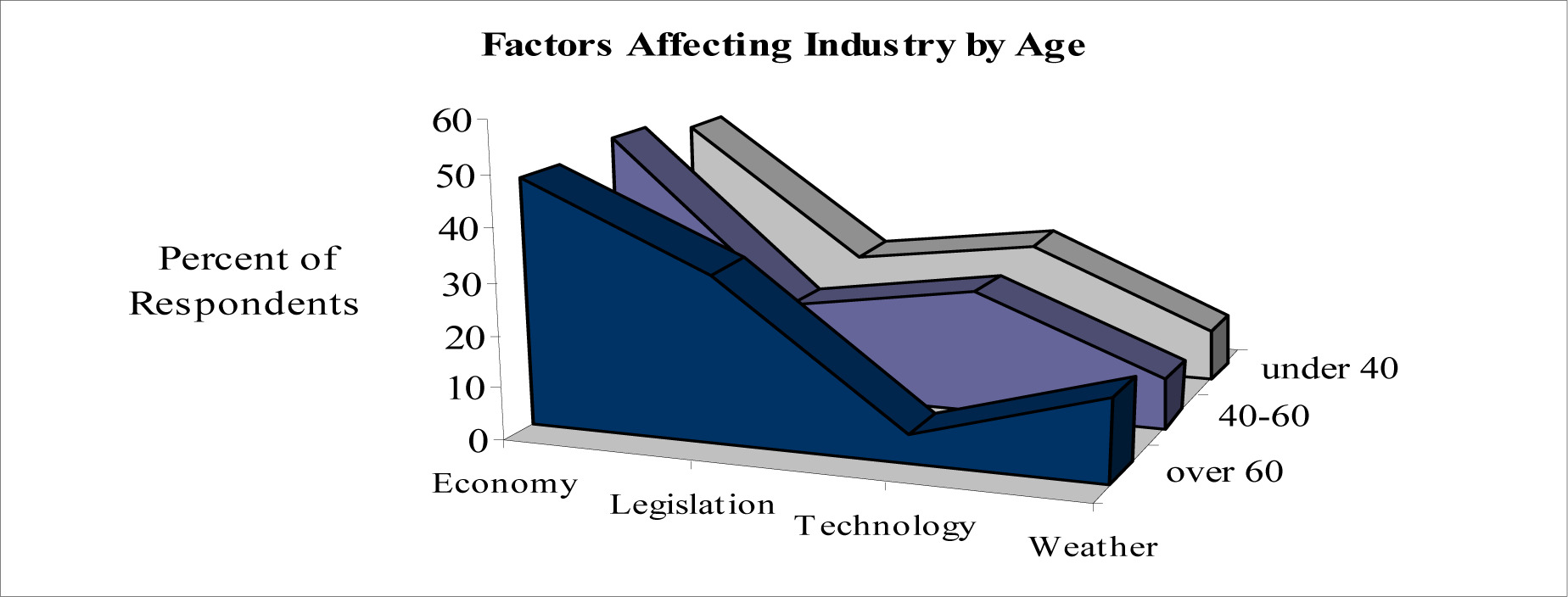 Factors Affecting Industry by Age

Percent of Respondents

60
50
40
30
20
10
0

Economy
Legislation
Technology
Weather

under 40
40-60
over 60